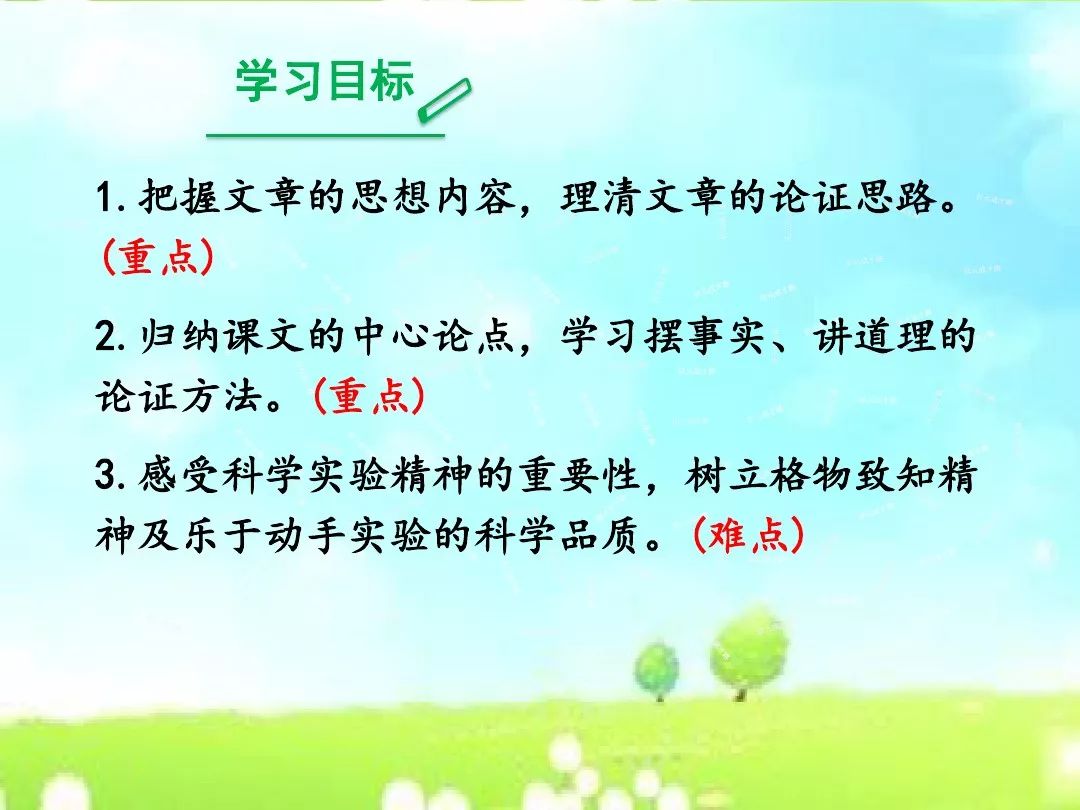 学习目标

1. 把握文章的思想内容，理清文章的论证思路。(重点)

2. 归纳课文的中心论点，学习摆事实、讲道理的论证方法。(重点)

3. 感受科学实验精神的重要性，树立格物致知精神及乐于动手实验的科学品质。(难点)